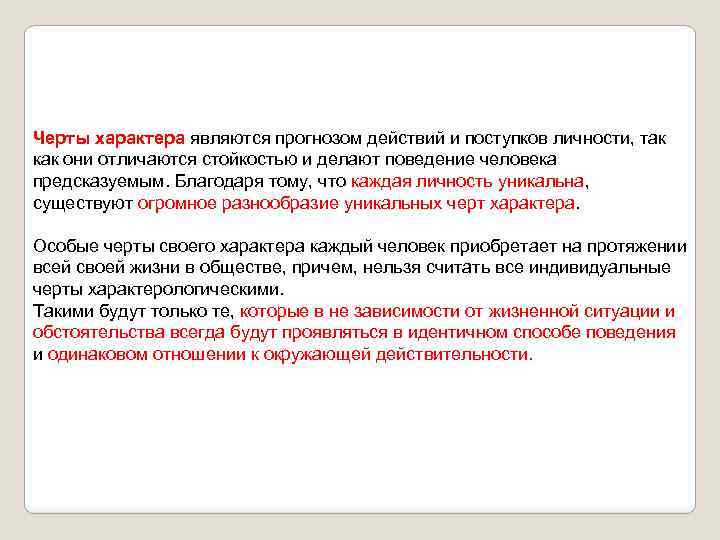 Черты характера являются прогнозом действий и поступков личности, так как они отличаются стойкостью и делают поведение человека предсказуемым. Благодаря тому, что каждая личность уникальна, существуют огромное разнообразие уникальных черт характера.

Особые черты своего характера каждый человек приобретает на протяжении всей своей жизни в обществе, причем, нельзя считать все индивидуальные черты характерологическими.
Такими будут только те, которые в не зависимости от жизненной ситуации и обстоятельства всегда будут проявляться в идентичном способе поведения и одинаковом отношении к окружающей действительности.